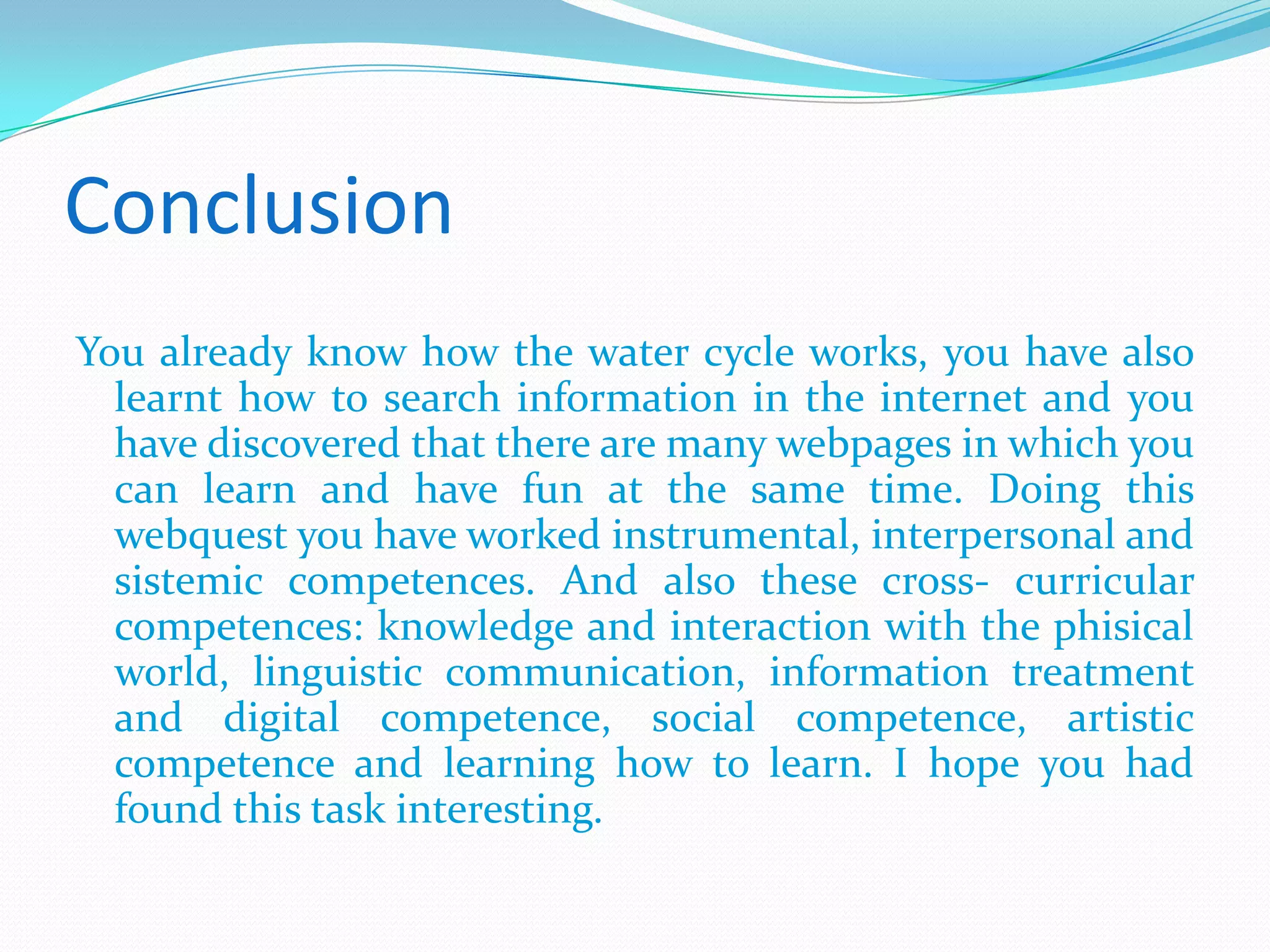 Conclusion

You already know how the water cycle works, you have also learnt how to search information in the internet and you have discovered that there are many webpages in which you can learn and have fun at the same time. Doing this webquest you have worked instrumental, interpersonal and sistemic competences. And also these cross- curricular competences: knowledge and interaction with the phisical world, linguistic communication, information treatment and digital competence, social competence, artistic competence and learning how to learn. I hope you had found this task interesting.